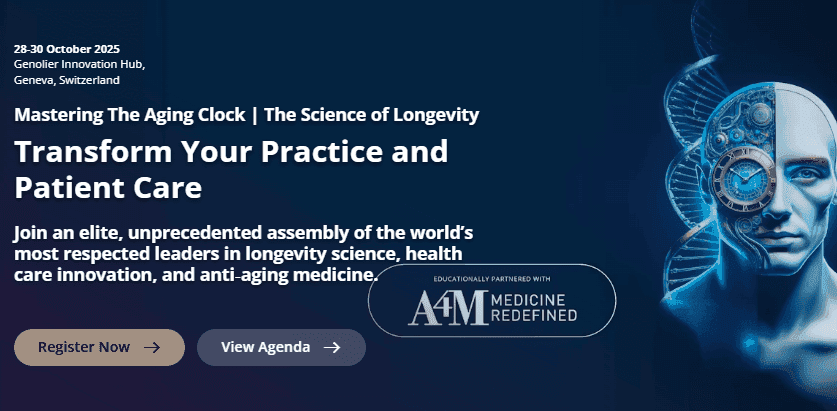 28-30 October 2025
Genolier Innovation Hub,
Geneva, Switzerland

Mastering The Aging Clock | The Science of Longevity

Transform Your Practice and Patient Care

Join an elite, unprecedented assembly of the world's most respected leaders in longevity science, health care innovation, and anti-aging medicine.

EDUCATIONALLY PARTNERED WITH
A4M MEDICINE REDEFINED

Register Now →

View Agenda →